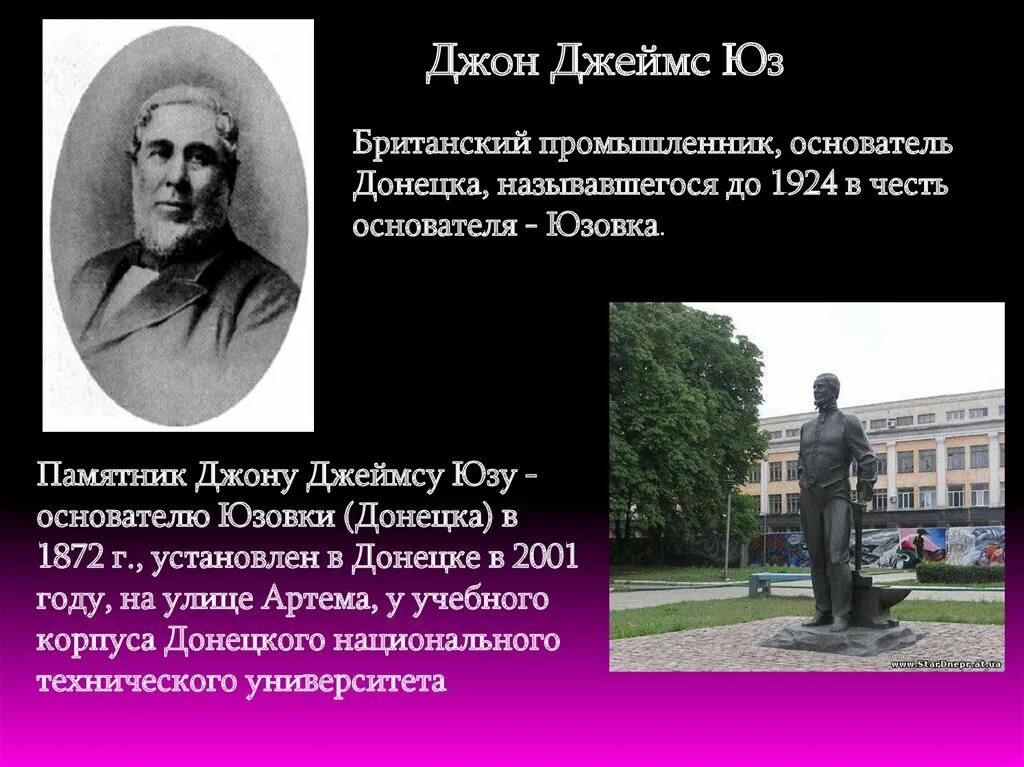 Джон Джеймс Юз

Британский промышленник, основатель Донецка, называвшегося до 1924 в честь основателя - Юзовка.

Памятник Джону Джеймсу Юзу - основателю Юзовки (Донецка) в 1872 г., установлен в Донецке в 2001 году, на улице Артема, у учебного корпуса Донецкого национального технического университета

www.StarDnepr.at.ua